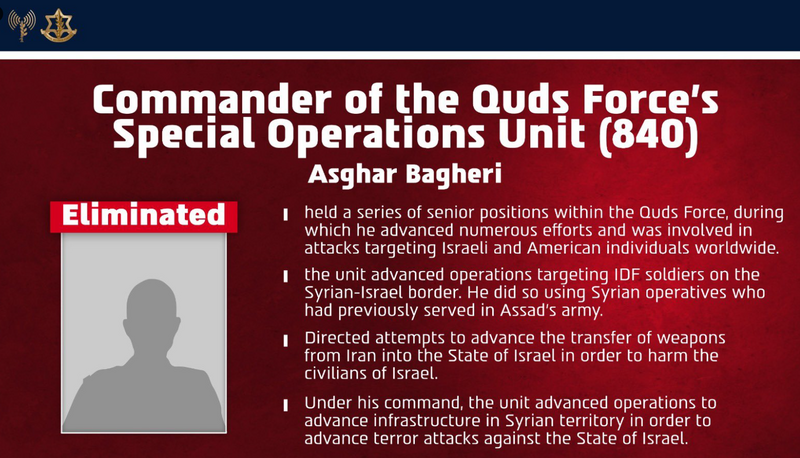 Commander of the Quds Force's Special Operations Unit (840)

Asghar Bagheri

Eliminated

held a series of senior positions within the Quds Force, during which he advanced numerous efforts and was involved in attacks targeting Israeli and American individuals worldwide.

the unit advanced operations targeting IDF soldiers on the Syrian-Israel border. He did so using Syrian operatives who had previously served in Assad's army.

Directed attempts to advance the transfer of weapons from Iran into the State of Israel in order to harm the civilians of Israel.

Under his command, the unit advanced operations to advance infrastructure in Syrian territory in order to advance terror attacks against the State of Israel.